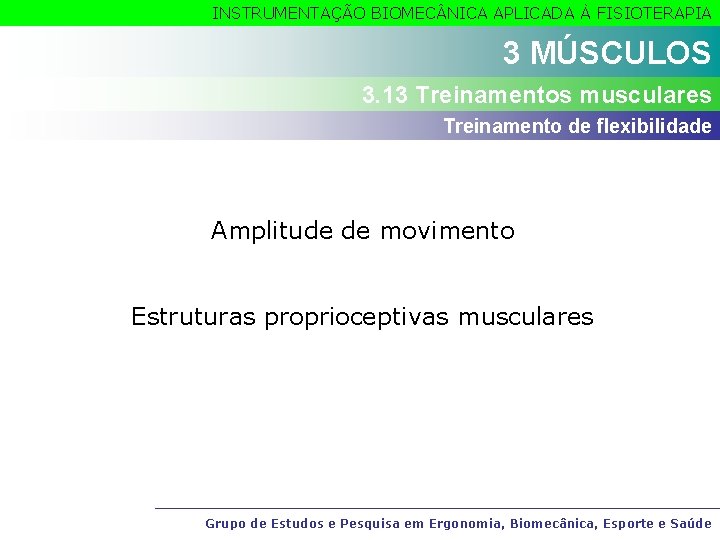 INSTRUMENTAÇÃO BIOMECÂNICA APLICADA À FISIOTERAPIA

3 MÚSCULOS

3.13 Treinamentos musculares

Treinamento de flexibilidade

Amplitude de movimento

Estruturas proprioceptivas musculares

Grupo de Estudos e Pesquisa em Ergonomia, Biomecânica, Esporte e Saúde